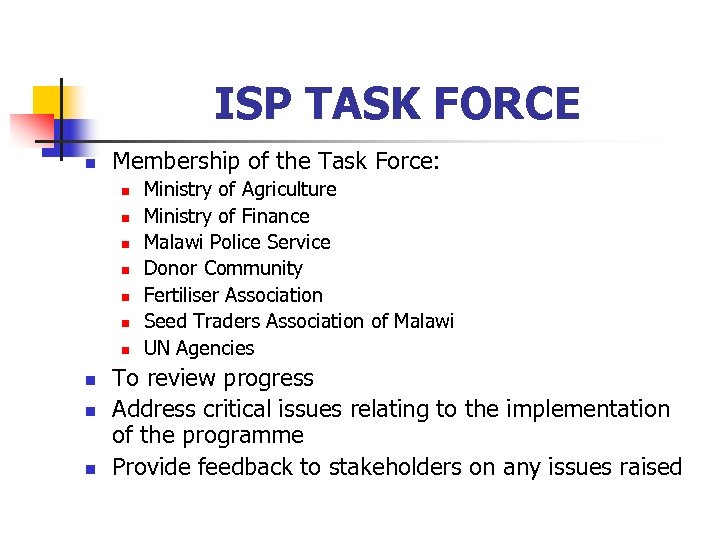 ISP TASK FORCE

- Membership of the Task Force:
  - Ministry of Agriculture
  - Ministry of Finance
  - Malawi Police Service
  - Donor Community
  - Fertiliser Association
  - Seed Traders Association of Malawi
  - UN Agencies
- To review progress
- Address critical issues relating to the implementation of the programme
- Provide feedback to stakeholders on any issues raised